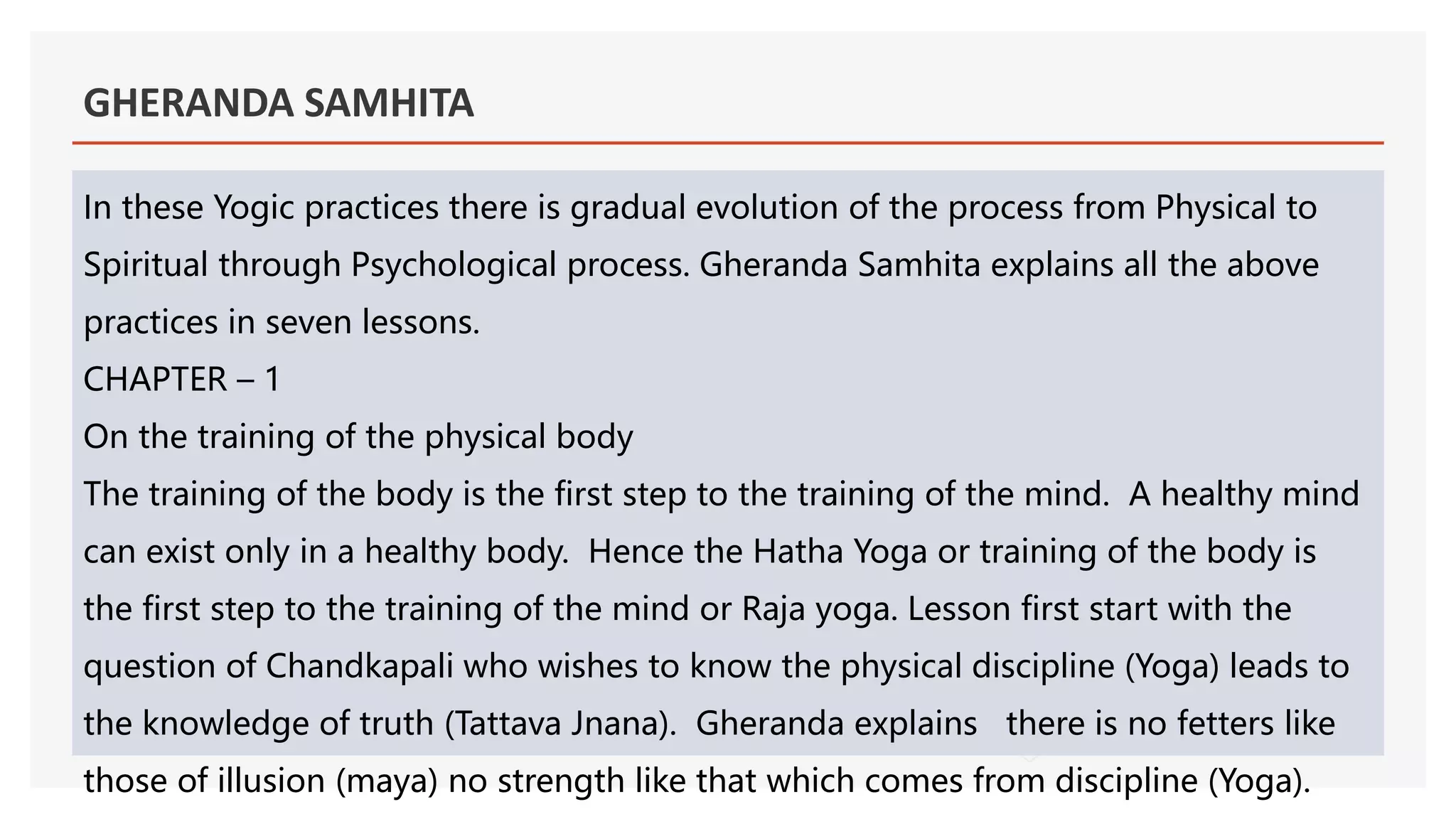 GHERANDA SAMHITA

In these Yogic practices there is gradual evolution of the process from Physical to Spiritual through Psychological process. Gheranda Samhita explains all the above practices in seven lessons.

CHAPTER – 1

On the training of the physical body

The training of the body is the first step to the training of the mind. A healthy mind can exist only in a healthy body. Hence the Hatha Yoga or training of the body is the first step to the training of the mind or Raja yoga. Lesson first start with the question of Chandkapali who wishes to know the physical discipline (Yoga) leads to the knowledge of truth (Tattava Jnana). Gheranda explains there is no fetters like those of illusion (maya) no strength like that which comes from discipline (Yoga).